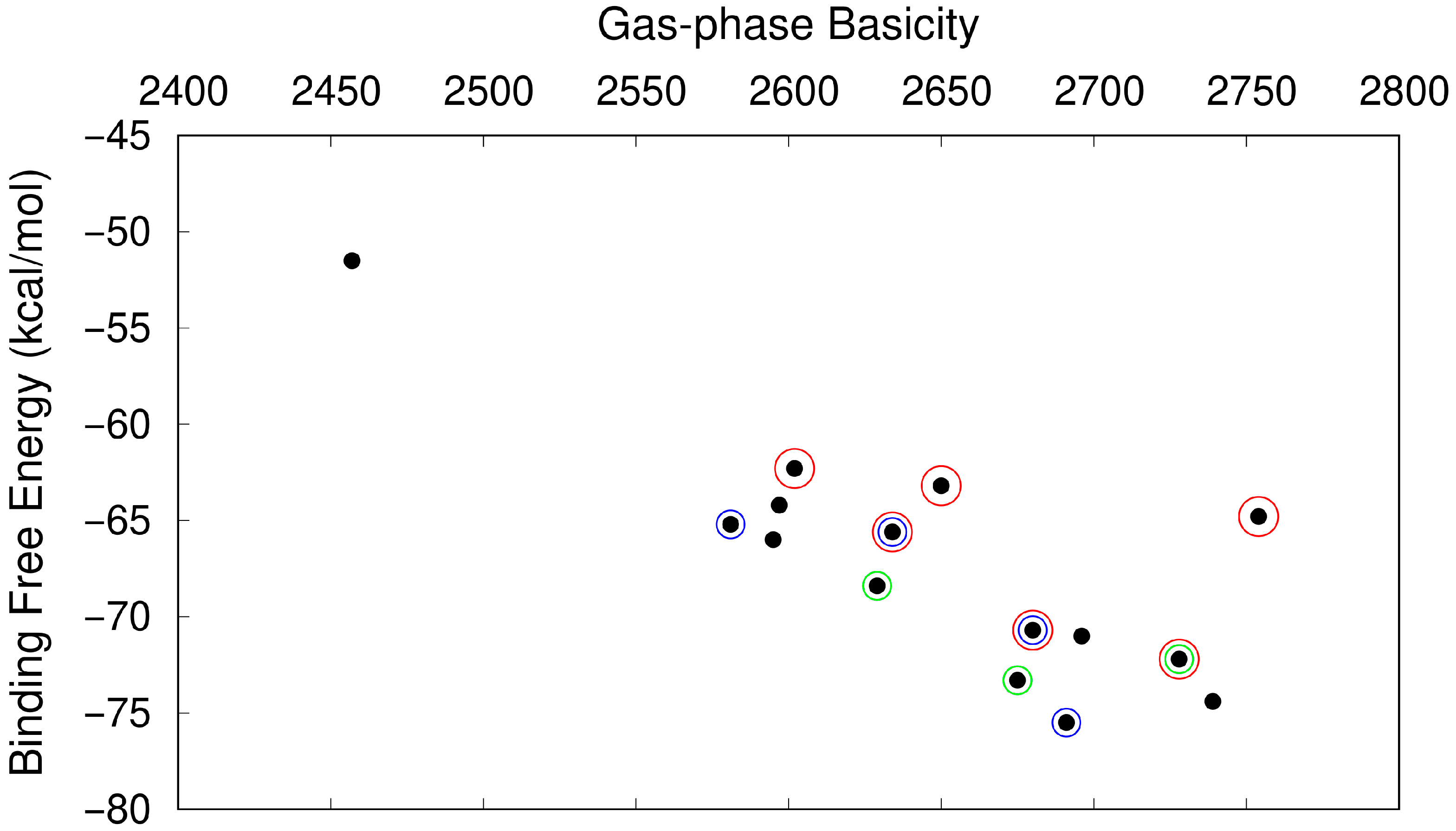 Gas-phase Basicity

2400 2450 2500 2550 2600 2650 2700 2750 2800

Binding Free Energy (kcal/mol)

−45
−50
−55
−60
−65
−70
−75
−80